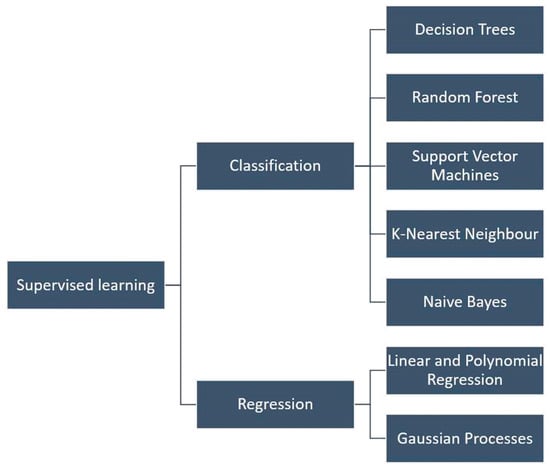 Supervised learning

Classification

Decision Trees

Random Forest

Support Vector Machines

K-Nearest Neighbour

Naive Bayes

Regression

Linear and Polynomial Regression

Gaussian Processes